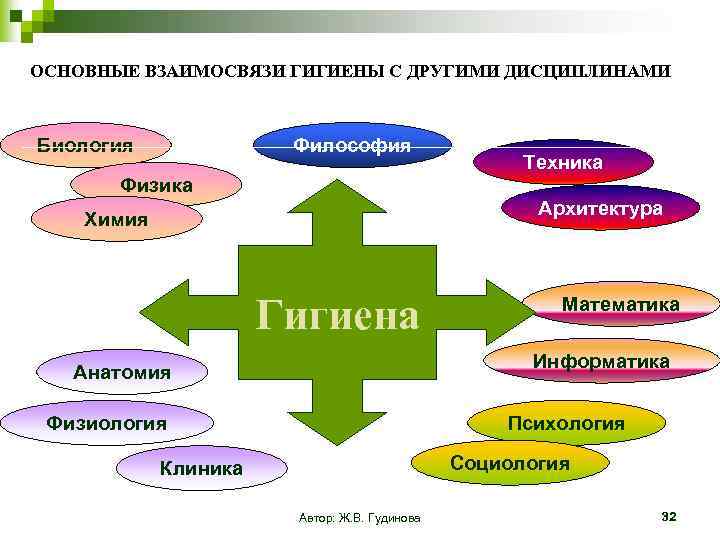 ОСНОВНЫЕ ВЗАИМОСВЯЗИ ГИГИЕНЫ С ДРУГИМИ ДИСЦИПЛИНАМИ

Биология

Физика

Химия

Философия

Техника

Архитектура

Гигиена

Математика

Информатика

Анатомия

Физиология

Клиника

Психология

Социология

Автор: Ж.В. Гудинова

32